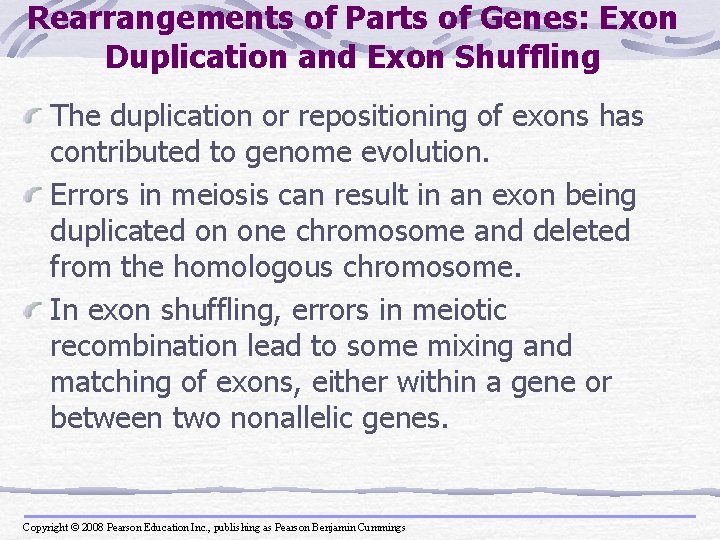 Rearrangements of Parts of Genes: Exon Duplication and Exon Shuffling

The duplication or repositioning of exons has contributed to genome evolution.

Errors in meiosis can result in an exon being duplicated on one chromosome and deleted from the homologous chromosome.

In exon shuffling, errors in meiotic recombination lead to some mixing and matching of exons, either within a gene or between two nonallelic genes.

Copyright © 2008 Pearson Education Inc., publishing as Pearson Benjamin Cummings